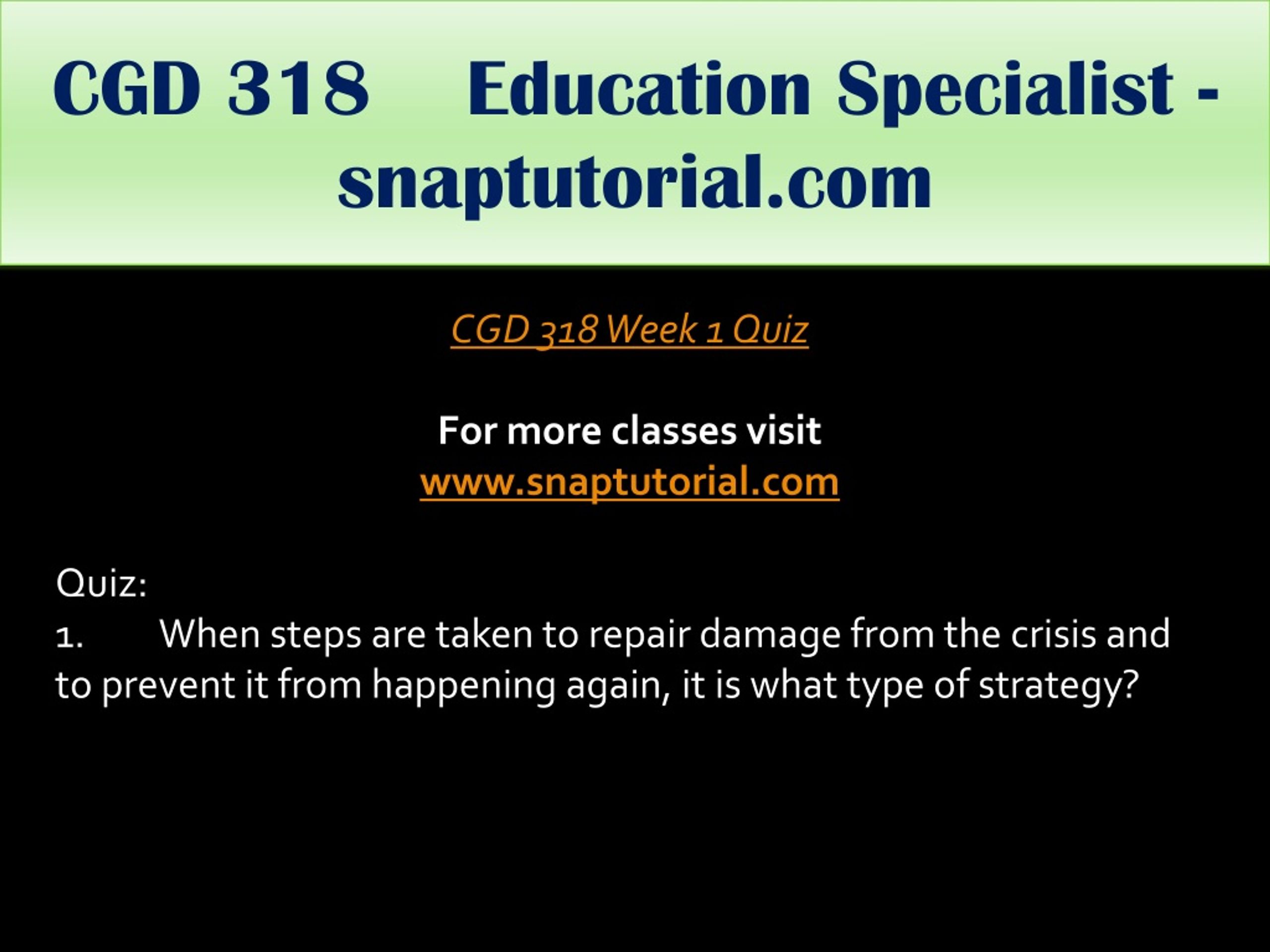 CGD 318 Education Specialist - snaptutorial.com

CGD 318 Week 1 Quiz

For more classes visit
www.snaptutorial.com

Quiz:
1. When steps are taken to repair damage from the crisis and to prevent it from happening again, it is what type of strategy?